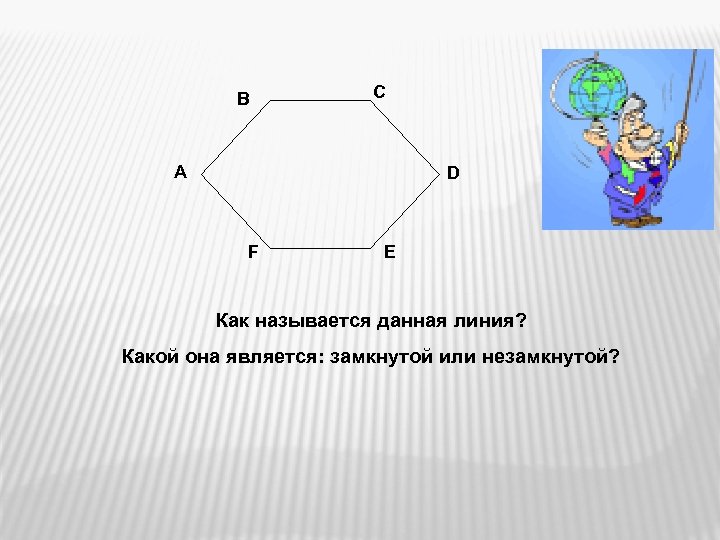 B C
A D
F E

Как называется данная линия?

Какой она является: замкнутой или незамкнутой?